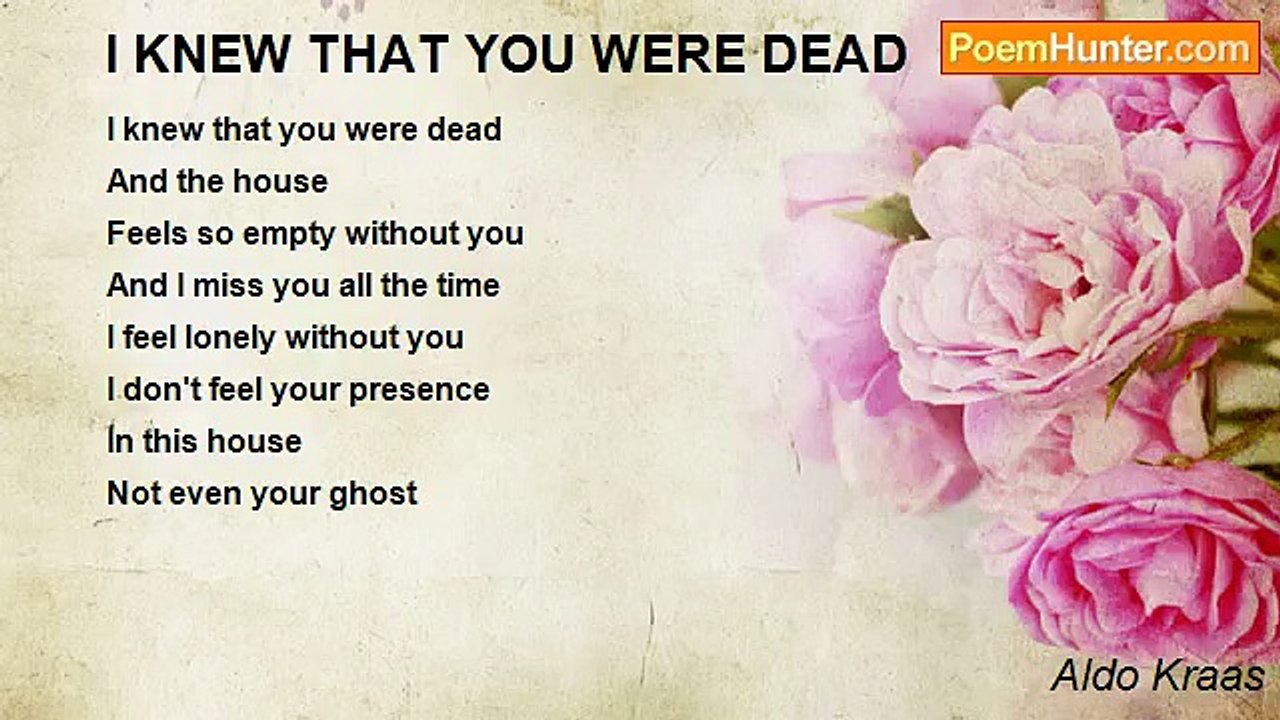 I KNEW THAT YOU WERE DEAD

PoemHunter.com

I knew that you were dead
And the house
Feels so empty without you
And I miss you all the time
I feel lonely without you
I don't feel your presence
In this house
Not even your ghost

Aldo Kraas